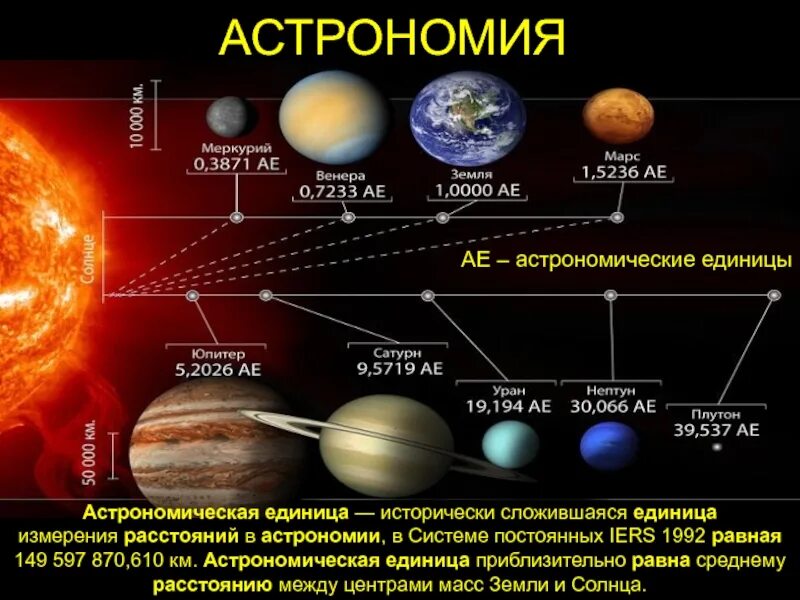 АСТРОНОМИЯ

10 000 км.

Меркурий
0,3871 АЕ

Венера
0,7233 АЕ

Земля
1,0000 АЕ

Марс
1,5236 АЕ

Солнце

АЕ – астрономические единицы

Юпитер
5,2026 АЕ

Сатурн
9,5719 АЕ

Уран
19,194 АЕ

Нептун
30,066 АЕ

Плутон
39,537 АЕ

50 000 км.

Астрономическая единица — исторически сложившаяся единица измерения расстояний в астрономии, в Системе постоянных IERS 1992 равная 149 597 870,610 км. Астрономическая единица приблизительно равна среднему расстоянию между центрами масс Земли и Солнца.